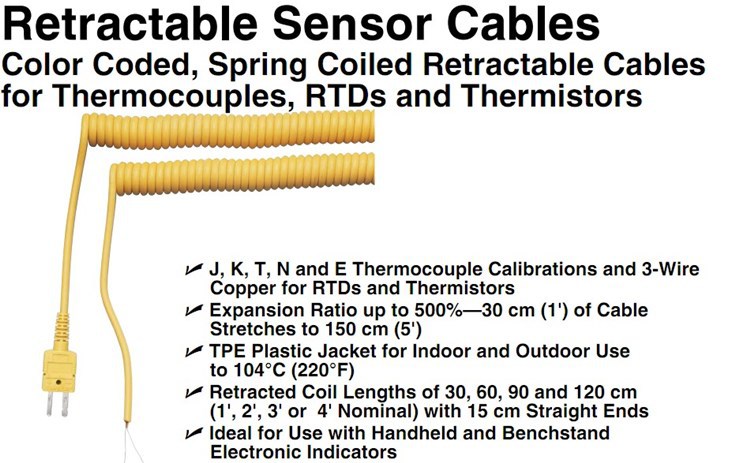 Retractable Sensor Cables
Color Coded, Spring Coiled Retractable Cables for Thermocouples, RTDs and Thermistors

J, K, T, N and E Thermocouple Calibrations and 3-Wire Copper for RTDs and Thermistors
Expansion Ratio up to 500%—30 cm (1') of Cable Stretches to 150 cm (5')
TPE Plastic Jacket for Indoor and Outdoor Use to 104°C (220°F)
Retracted Coil Lengths of 30, 60, 90 and 120 cm (1', 2', 3' or 4' Nominal) with 15 cm Straight Ends
Ideal for Use with Handheld and Benchstand Electronic Indicators